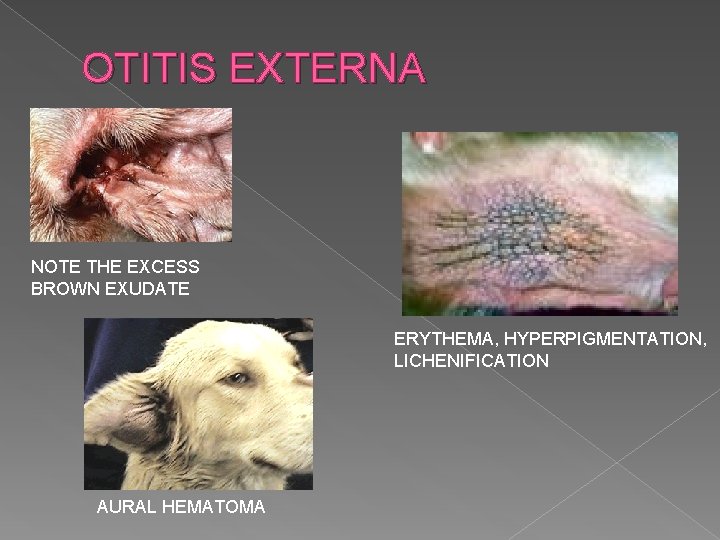 OTITIS EXTERNA

NOTE THE EXCESS BROWN EXUDATE

ERYTHEMA, HYPERPIGMENTATION, LICHENIFICATION

AURAL HEMATOMA